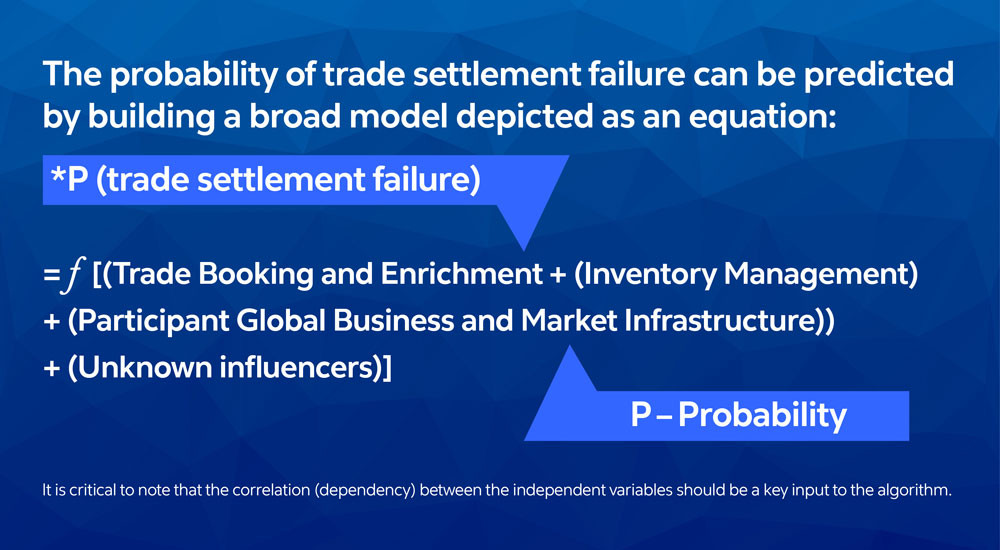 The probability of trade settlement failure can be predicted by building a broad model depicted as an equation:

*P (trade settlement failure)

= $f$ [(Trade Booking and Enrichment + (Inventory Management) + (Participant Global Business and Market Infrastructure)) + (Unknown influencers)]

P – Probability

It is critical to note that the correlation (dependency) between the independent variables should be a key input to the algorithm.